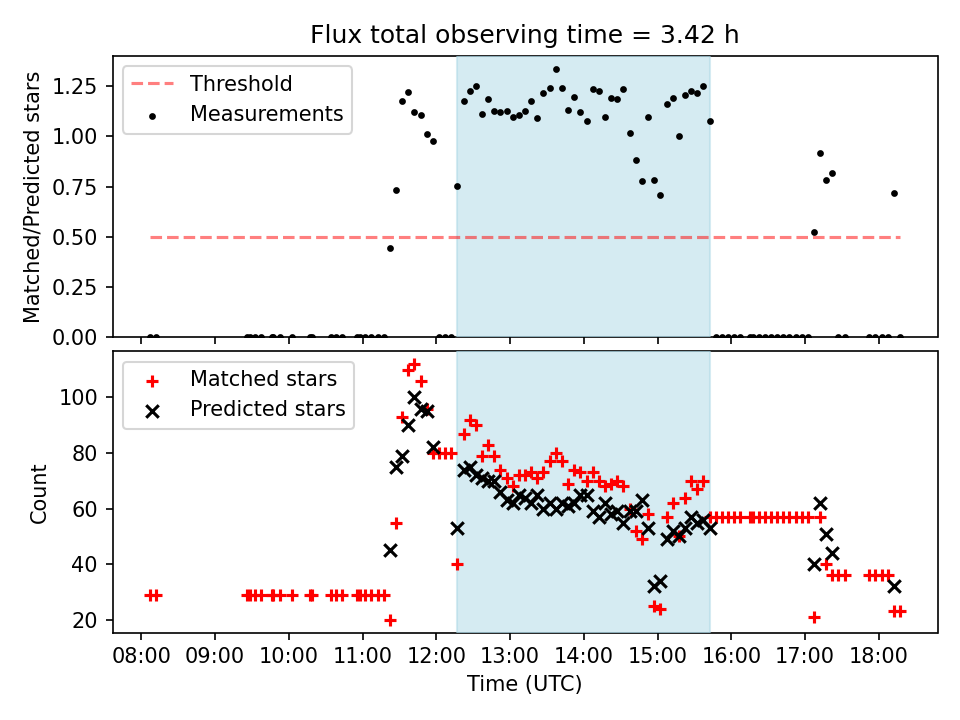 Flux total observing time = 3.42 h

Threshold
Measurements

Matched/Predicted stars

1.25
1.00
0.75
0.50
0.25
0.00

Matched stars
Predicted stars

Count

100
80
60
40
20

08:00 09:00 10:00 11:00 12:00 13:00 14:00 15:00 16:00 17:00 18:00

Time (UTC)